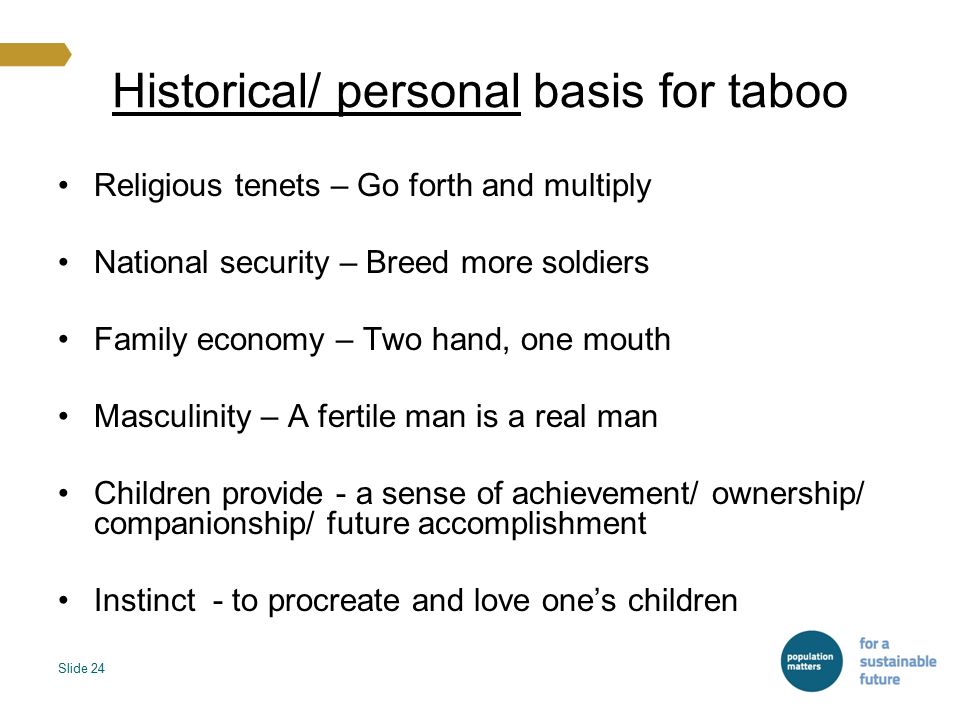 Historical/ personal basis for taboo

• Religious tenets – Go forth and multiply

• National security – Breed more soldiers

• Family economy – Two hand, one mouth

• Masculinity – A fertile man is a real man

• Children provide - a sense of achievement/ ownership/ companionship/ future accomplishment

• Instinct - to procreate and love one's children

Slide 24

population matters

for a sustainable future